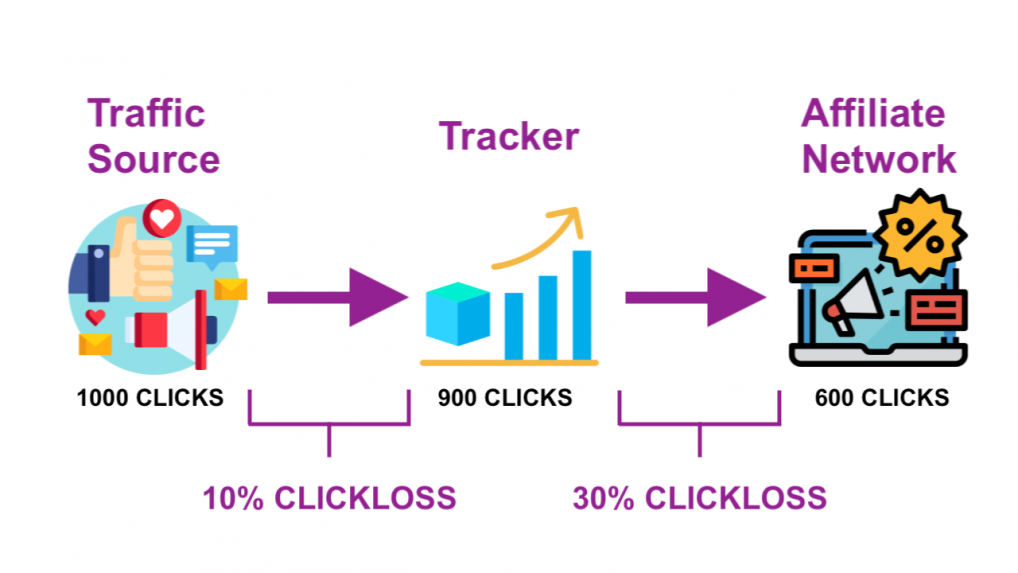 Traffic Source

Tracker

Affiliate Network

%

1000 CLICKS

900 CLICKS

600 CLICKS

10% CLICKLOSS

30% CLICKLOSS